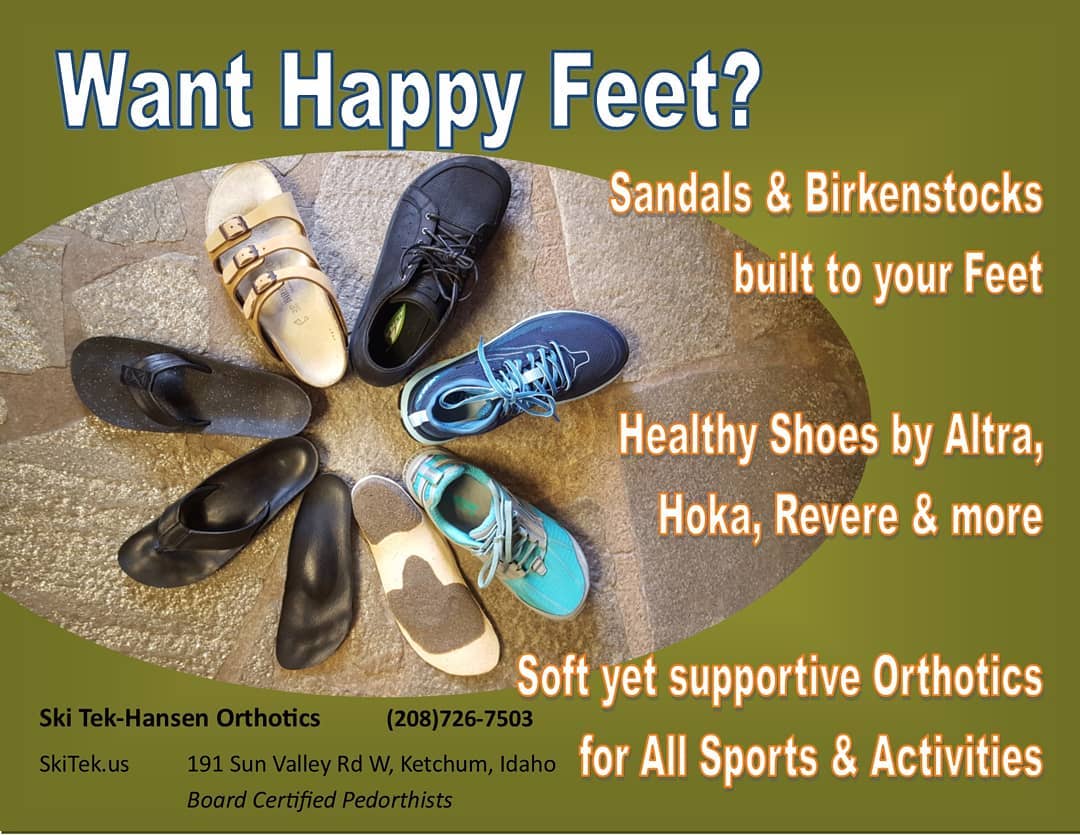 Want Happy Feet?

Sandals & Birkenstocks built to your Feet

Healthy Shoes by Altra, Hoka, Revere & more

Soft yet supportive Orthotics for All Sports & Activities

Ski Tek-Hansen Orthotics (208)726-7503

SkiTek.us 191 Sun Valley Rd W, Ketchum, Idaho

Board Certified Pedorthists